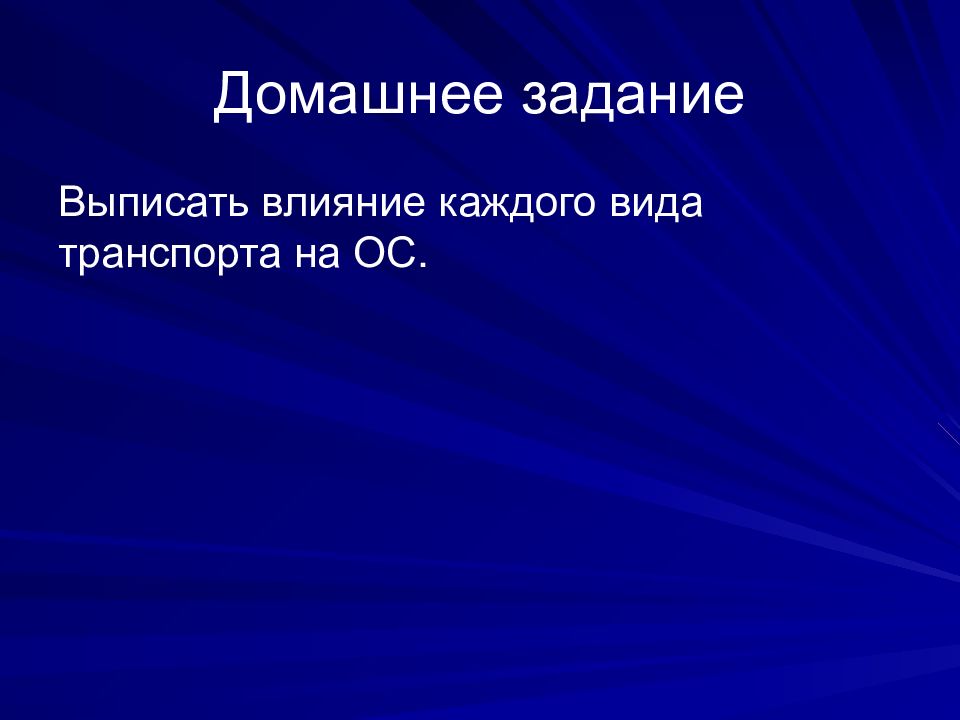 Домашнее задание

Выписать влияние каждого вида транспорта на ОС.